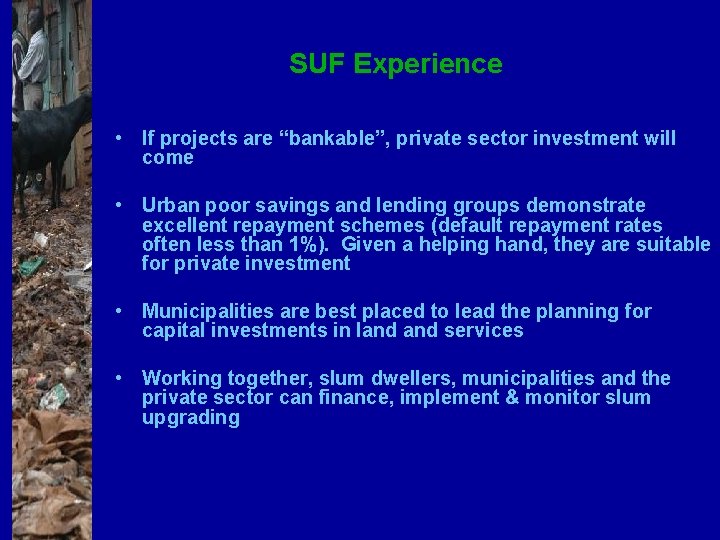 SUF Experience

• If projects are “bankable”, private sector investment will come

• Urban poor savings and lending groups demonstrate excellent repayment schemes (default repayment rates often less than 1%). Given a helping hand, they are suitable for private investment

• Municipalities are best placed to lead the planning for capital investments in land and services

• Working together, slum dwellers, municipalities and the private sector can finance, implement & monitor slum upgrading